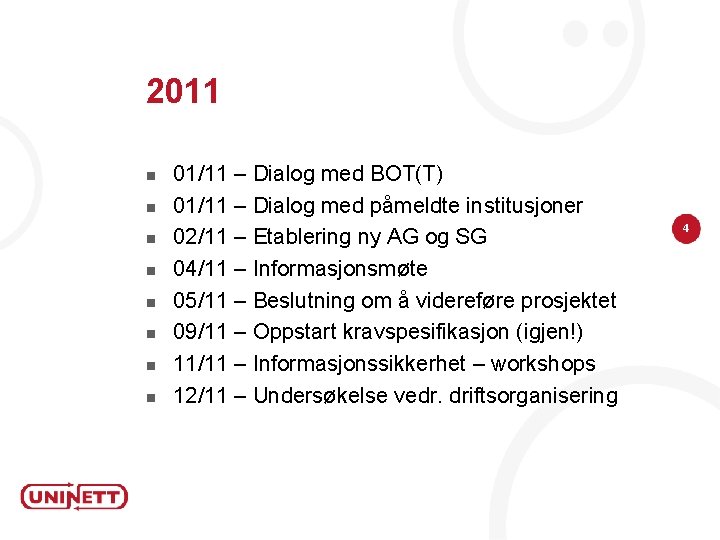 2011

- 01/11 – Dialog med BOT(T)
- 01/11 – Dialog med påmeldte institusjoner
- 02/11 – Etablering ny AG og SG
- 04/11 – Informasjonsmøte
- 05/11 – Beslutning om å videreføre prosjektet
- 09/11 – Oppstart kravspesifikasjon (igjen!)
- 11/11 – Informasjonssikkerhet – workshops
- 12/11 – Undersøkelse vedr. driftsorganisering

4

UNINETT